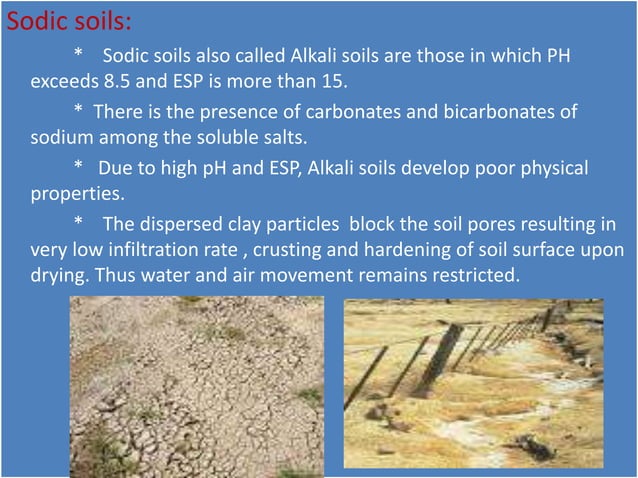 Sodic soils:

* Sodic soils also called Alkali soils are those in which PH exceeds 8.5 and ESP is more than 15.

* There is the presence of carbonates and bicarbonates of sodium among the soluble salts.

* Due to high pH and ESP, Alkali soils develop poor physical properties.

* The dispersed clay particles block the soil pores resulting in very low infiltration rate , crusting and hardening of soil surface upon drying. Thus water and air movement remains restricted.